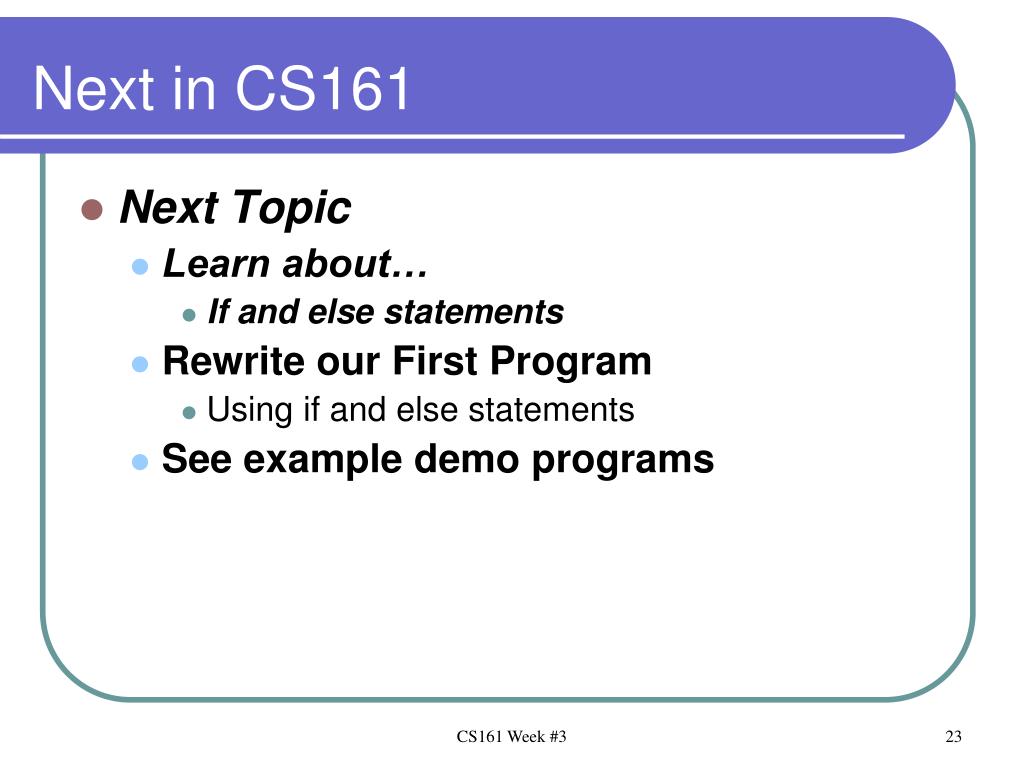 Next in CS161

Next Topic
Learn about…
If and else statements
Rewrite our First Program
Using if and else statements
See example demo programs

CS161 Week #3

23